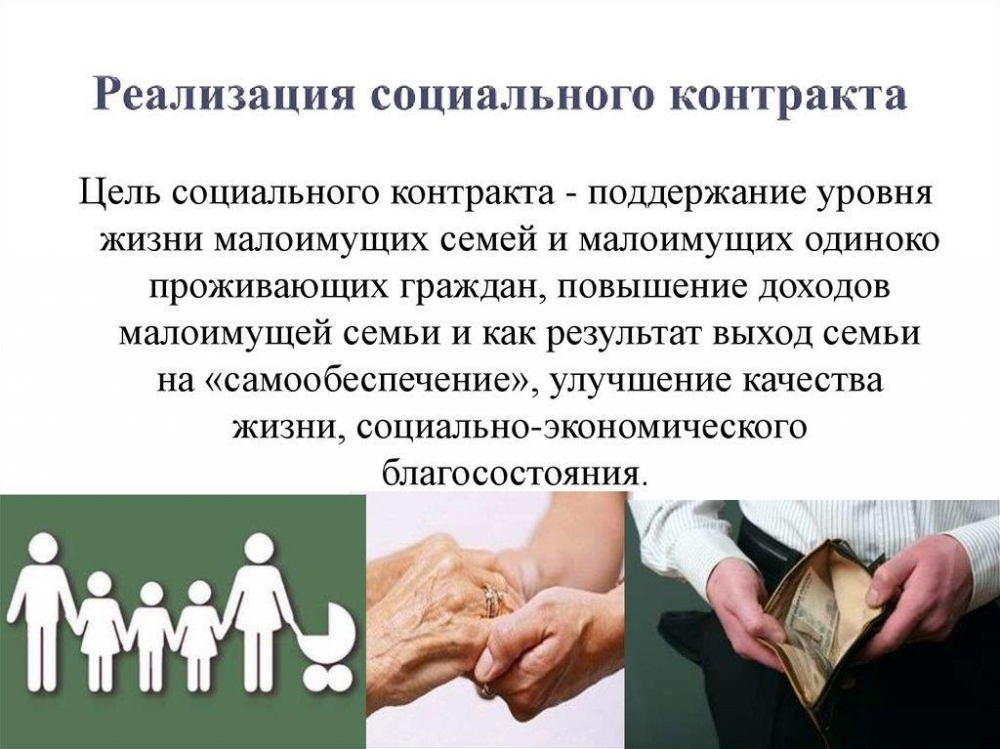 Реализация социального контракта

Цель социального контракта - поддержание уровня жизни малоимущих семей и малоимущих одиноко проживающих граждан, повышение доходов малоимущей семьи и как результат выход семьи на «самообеспечение», улучшение качества жизни, социально-экономического благосостояния.